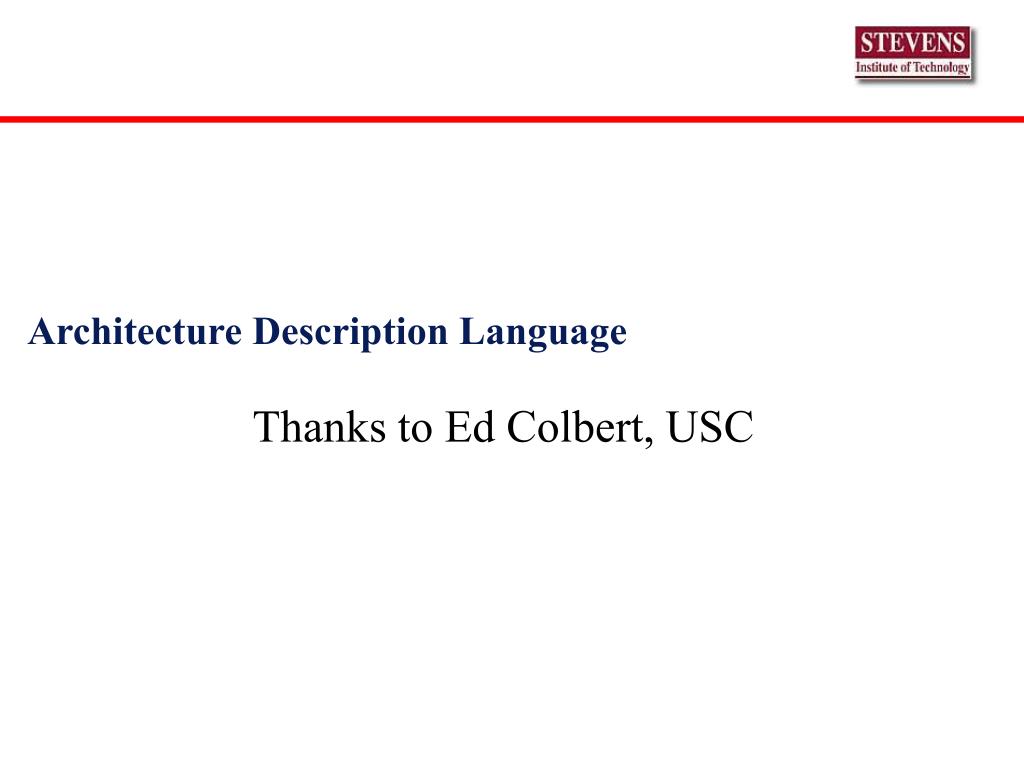 STEVENS
Institute of Technology

Architecture Description Language

Thanks to Ed Colbert, USC